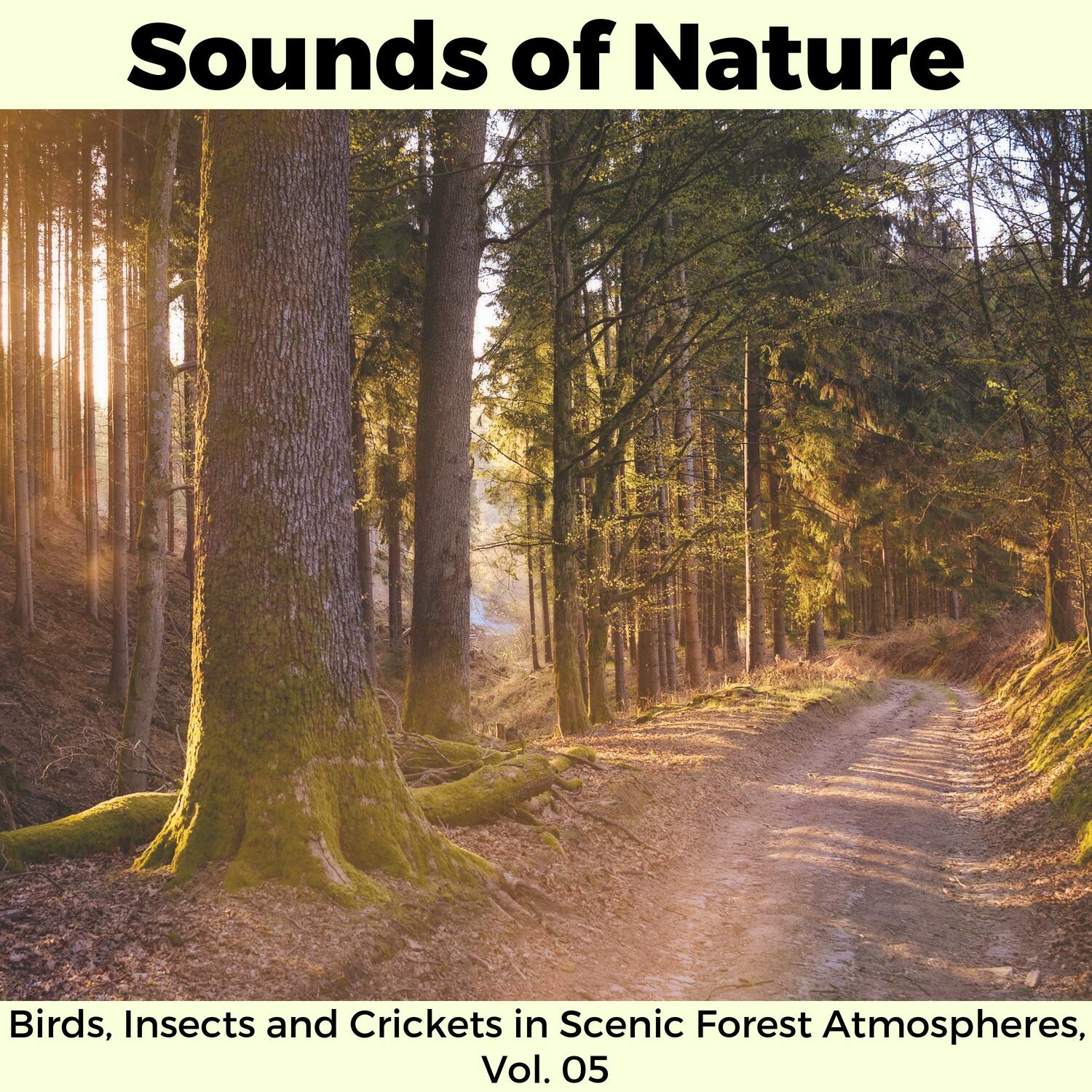 Sounds of Nature

Birds, Insects and Crickets in Scenic Forest Atmospheres, Vol. 05